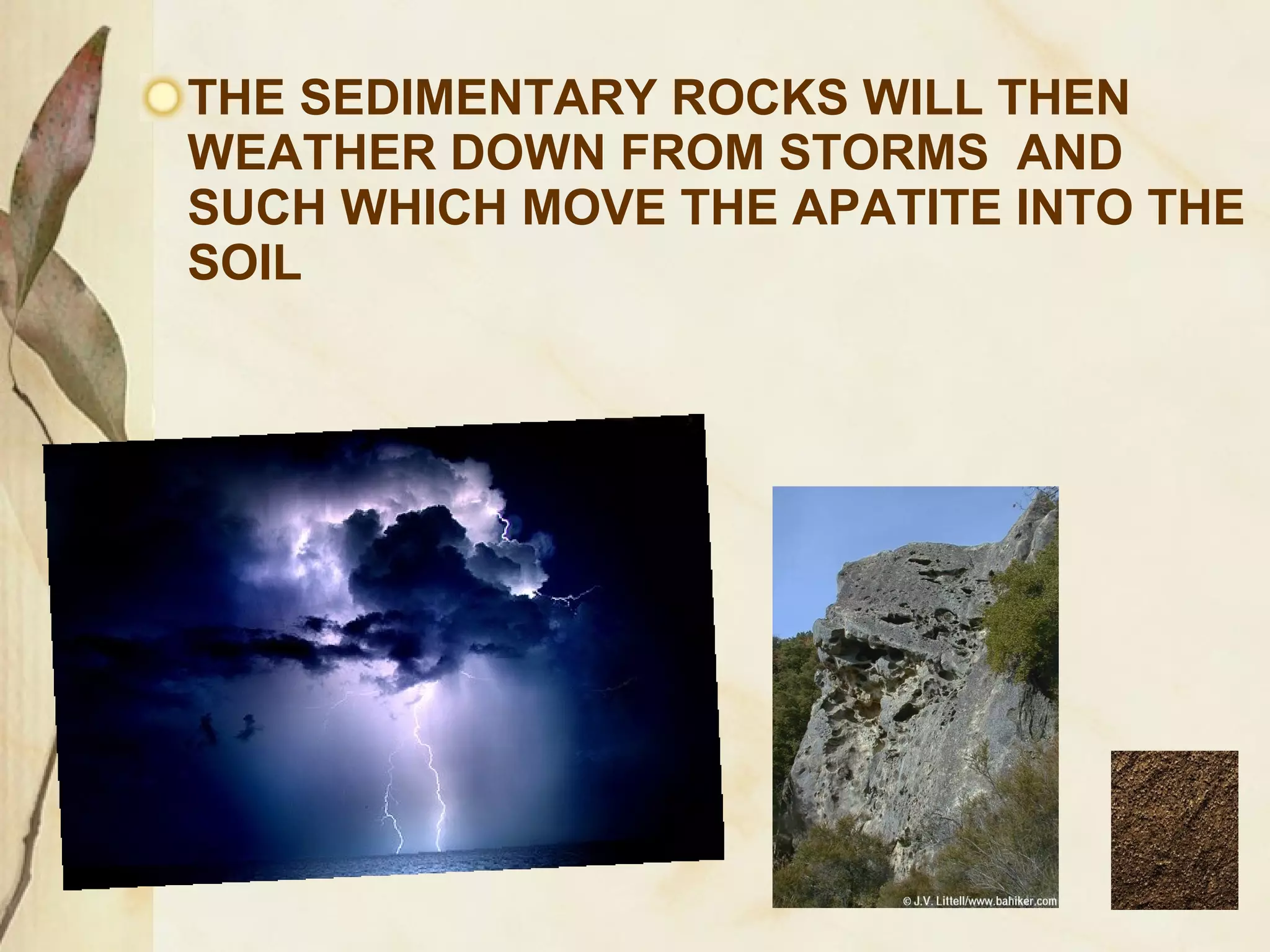 THE SEDIMENTARY ROCKS WILL THEN WEATHER DOWN FROM STORMS AND SUCH WHICH MOVE THE APATITE INTO THE SOIL

© J.V. Littell/www.bahiker.com